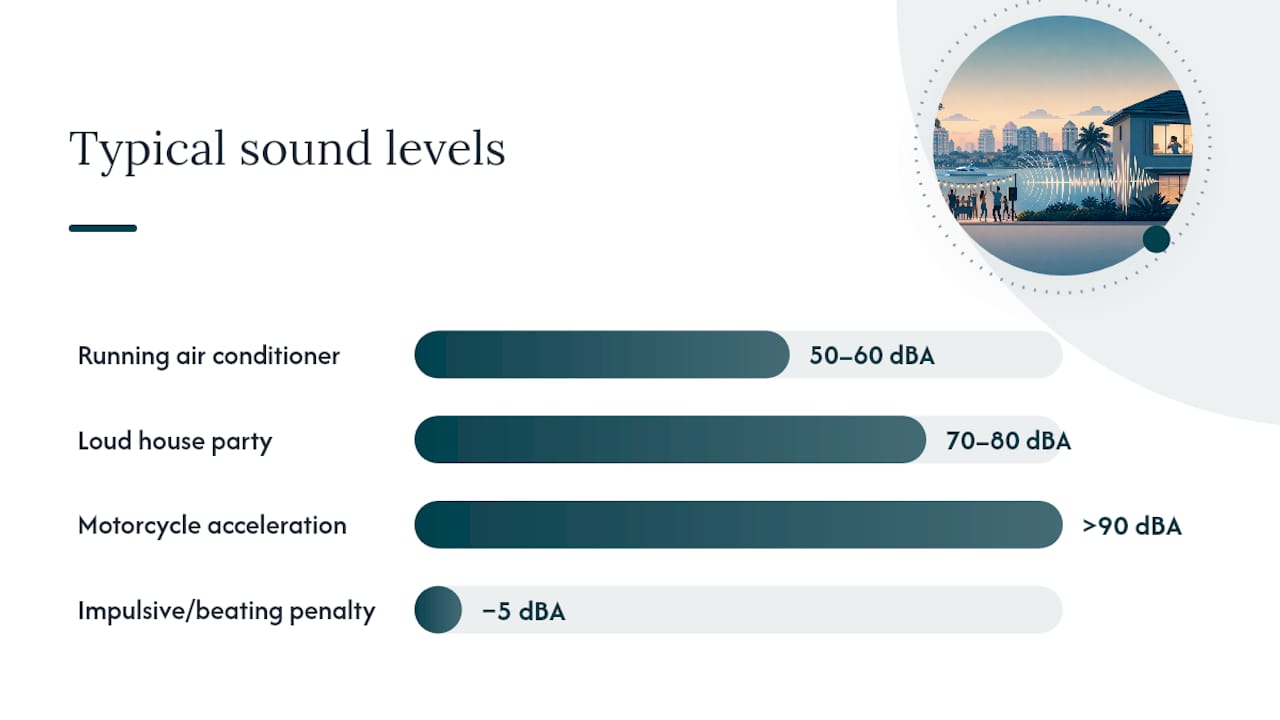 Typical sound levels

Running air conditioner
50–60 dBA

Loud house party
70–80 dBA

Motorcycle acceleration
>90 dBA

Impulsive/beating penalty
−5 dBA